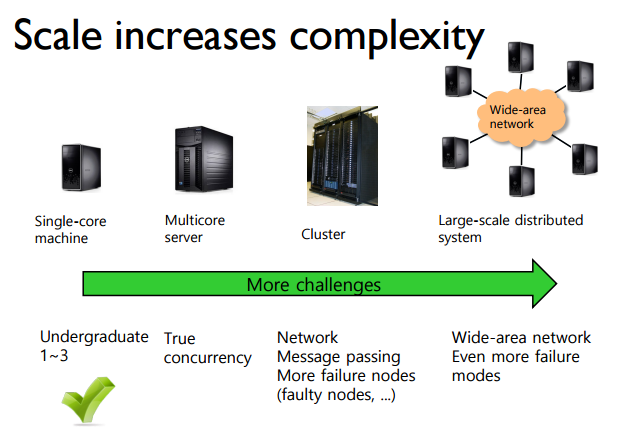 Scale increases complexity

Wide-area network

Single-core machine

Multicore server

Cluster

Large-scale distributed system

More challenges

Undergraduate 1~3

True concurrency

Network
Message passing
More failure nodes
(faulty nodes, ...)

Wide-area network
Even more failure modes